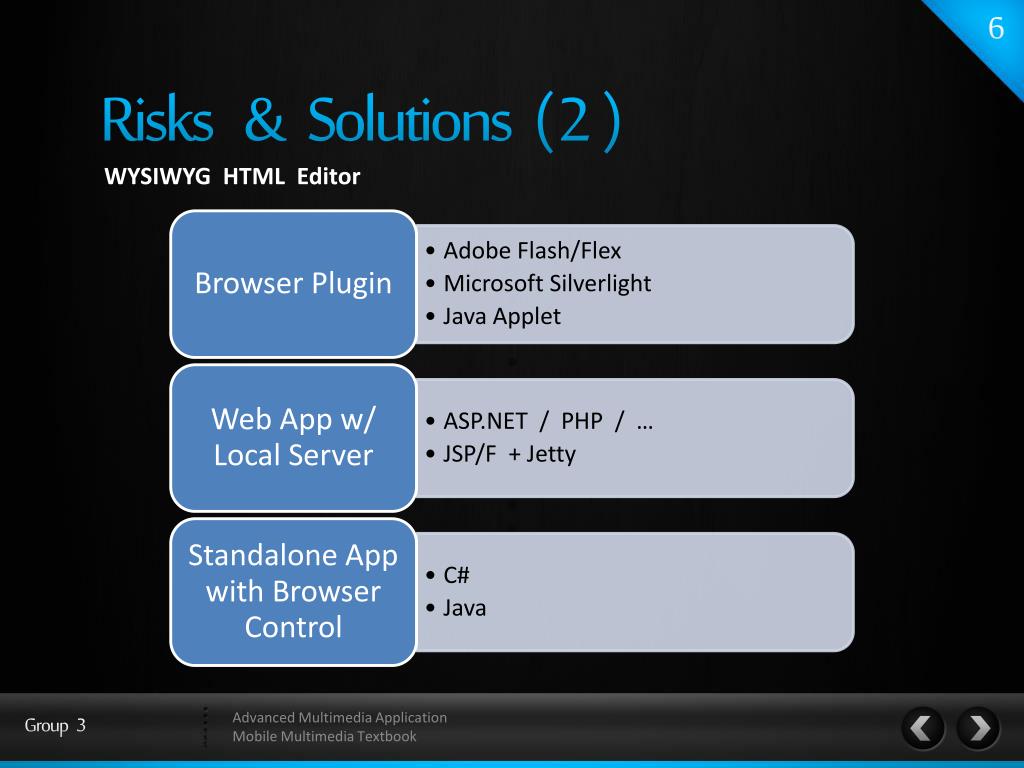 6

Risks & Solutions (2)

WYSIWYG HTML Editor

Browser Plugin

• Adobe Flash/Flex
• Microsoft Silverlight
• Java Applet

Web App w/ Local Server

• ASP.NET / PHP / …
• JSP/F + Jetty

Standalone App with Browser Control

• C#
• Java

Group 3

Advanced Multimedia Application
Mobile Multimedia Textbook